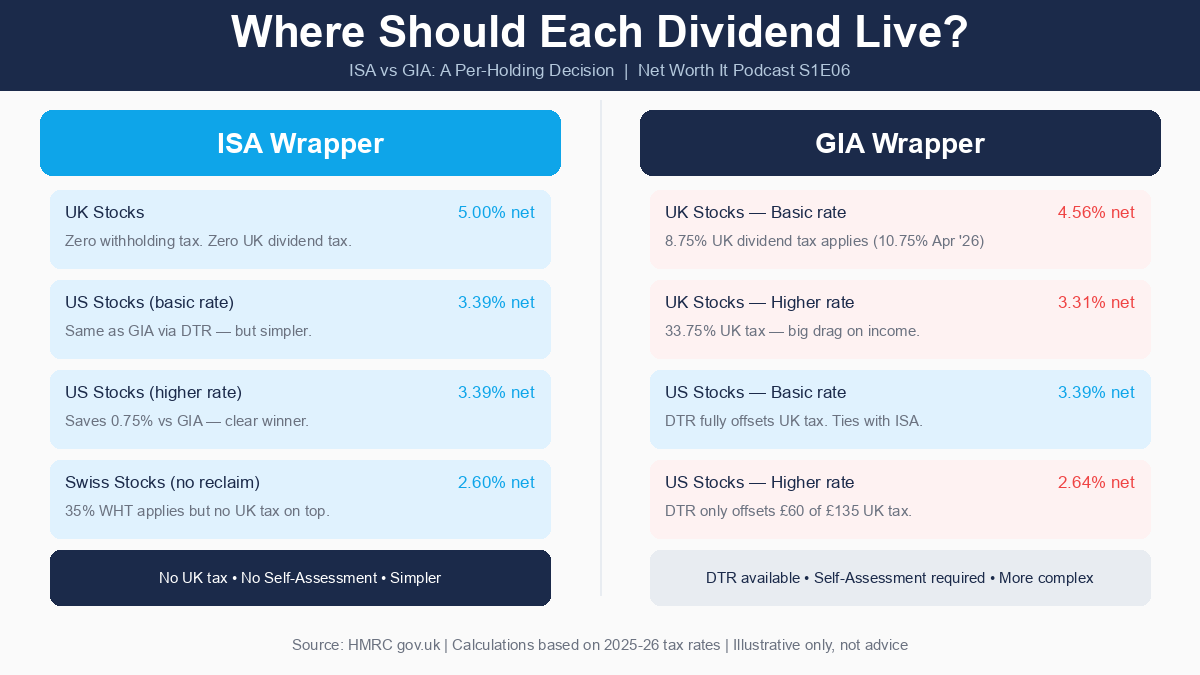 Where Should Each Dividend Live?

ISA vs GIA: A Per-Holding Decision | Net Worth It Podcast S1E06

ISA Wrapper

UK Stocks 5.00% net
Zero withholding tax. Zero UK dividend tax.

US Stocks (basic rate) 3.39% net
Same as GIA via DTR — but simpler.

US Stocks (higher rate) 3.39% net
Saves 0.75% vs GIA — clear winner.

Swiss Stocks (no reclaim) 2.60% net
35% WHT applies but no UK tax on top.

No UK tax • No Self-Assessment • Simpler

GIA Wrapper

UK Stocks — Basic rate 4.56% net
8.75% UK dividend tax applies (10.75% Apr '26)

UK Stocks — Higher rate 3.31% net
33.75% UK tax — big drag on income.

US Stocks — Basic rate 3.39% net
DTR fully offsets UK tax. Ties with ISA.

US Stocks — Higher rate 2.64% net
DTR only offsets £60 of £135 UK tax.

DTR available • Self-Assessment required • More complex

Source: HMRC gov.uk | Calculations based on 2025-26 tax rates | Illustrative only, not advice